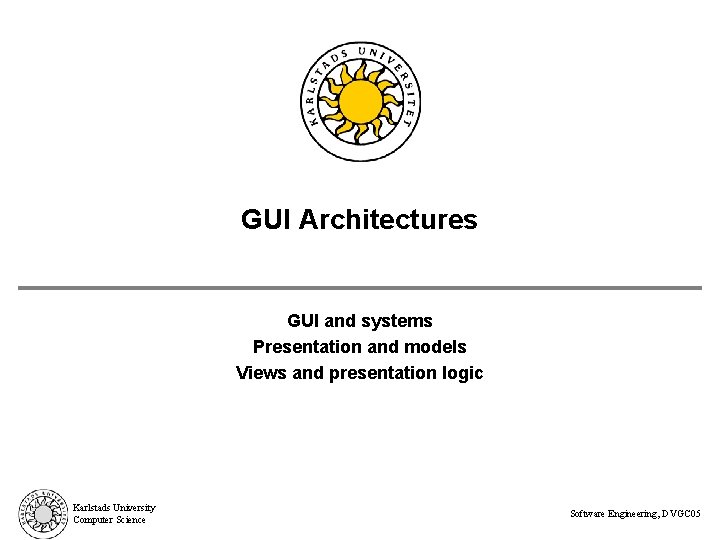 KARLSTADS UNIVERSITET

GUI Architectures

GUI and systems
Presentation and models
Views and presentation logic

Karlstads University
Computer Science

Software Engineering, DVGC05